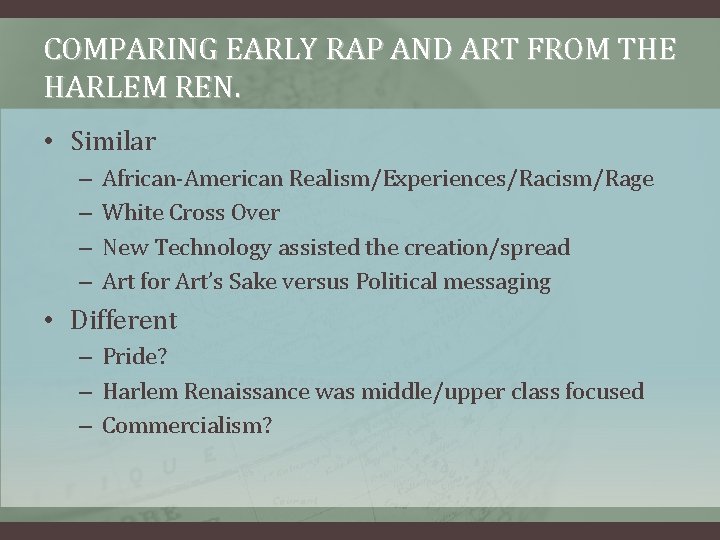 COMPARING EARLY RAP AND ART FROM THE HARLEM REN.

• Similar
– African-American Realism/Experiences/Racism/Rage
– White Cross Over
– New Technology assisted the creation/spread
– Art for Art's Sake versus Political messaging

• Different
– Pride?
– Harlem Renaissance was middle/upper class focused
– Commercialism?